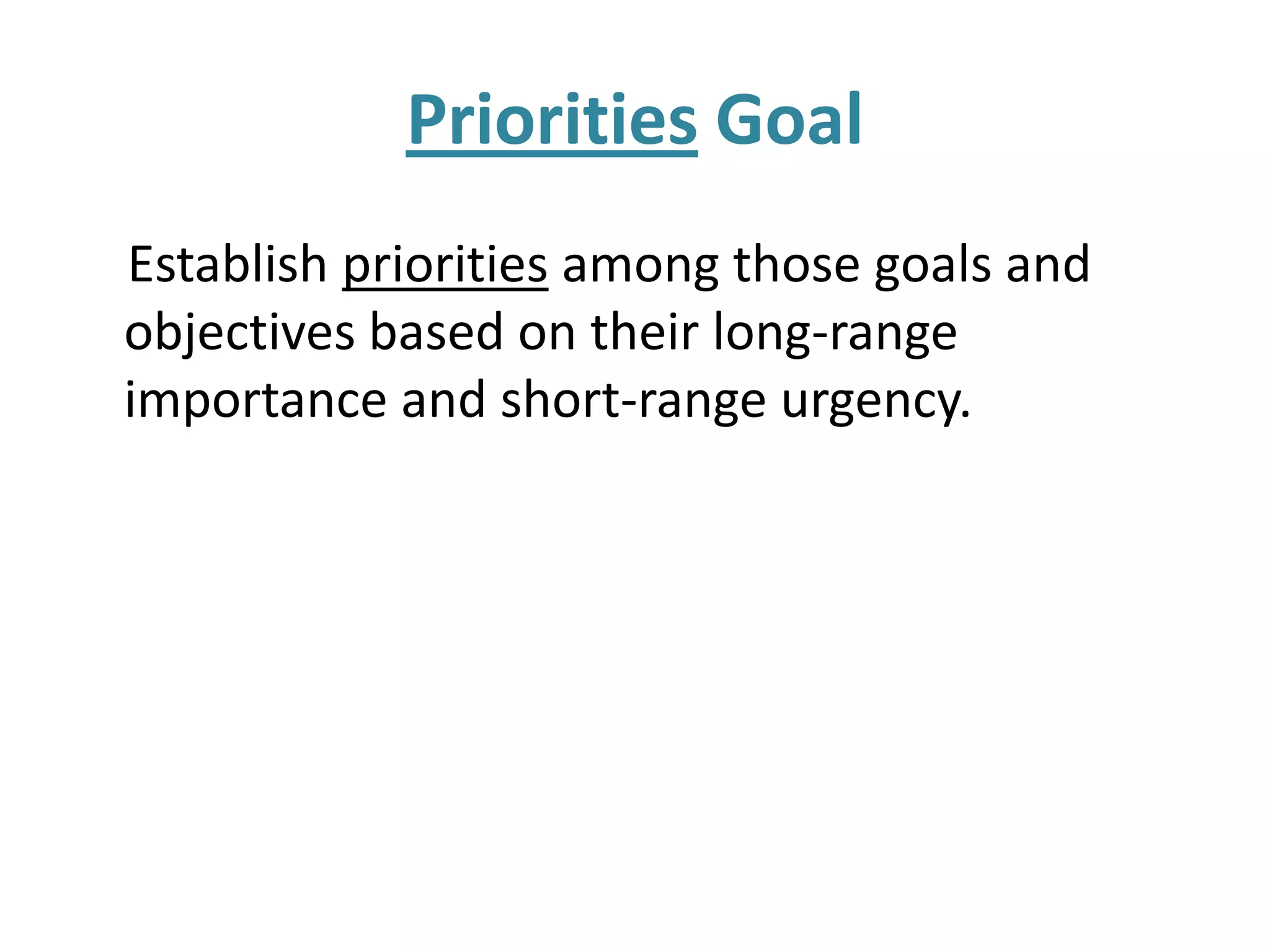 Priorities Goal

Establish priorities among those goals and objectives based on their long-range importance and short-range urgency.